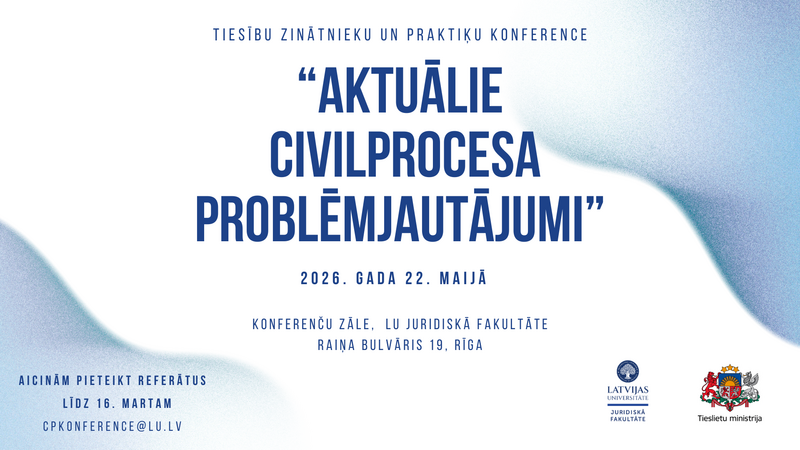 TIESĪBU ZINĀTNIEKU UN PRAKTIĶU KONFERENCE

“AKTUĀLIE CIVILPROCESA PROBLĒMJAUTĀJUMI”

2026. GADA 22. MAIJĀ

KONFERENČU ZĀLE, LU JURIDISKĀ FAKULTĀTE
RAIŅA BULVĀRIS 19, RĪGA

AICINĀM PIETEIKT REFERĀTUS
LĪDZ 16. MARTAM
CPKONFERENCE@LU.LV

LATVIJAS UNIVERSITĀTE
JURIDISKĀ FAKULTĀTE

Tieslietu ministrija